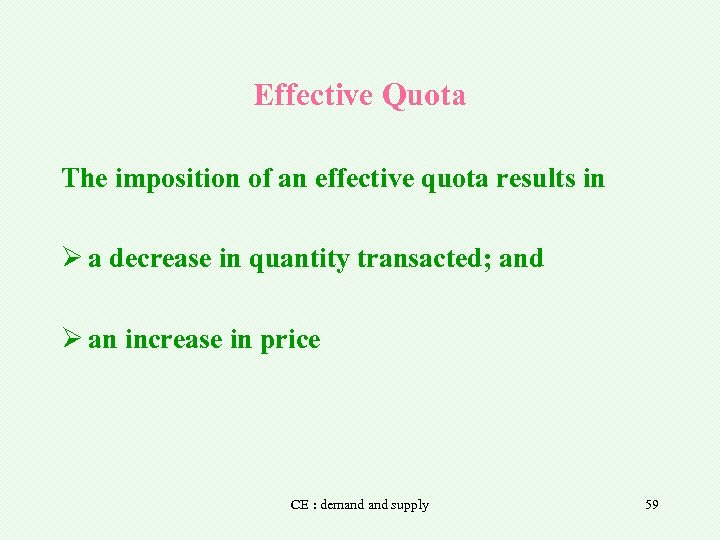 Effective Quota

The imposition of an effective quota results in

➢ a decrease in quantity transacted; and

➢ an increase in price

CE : demand and supply

59